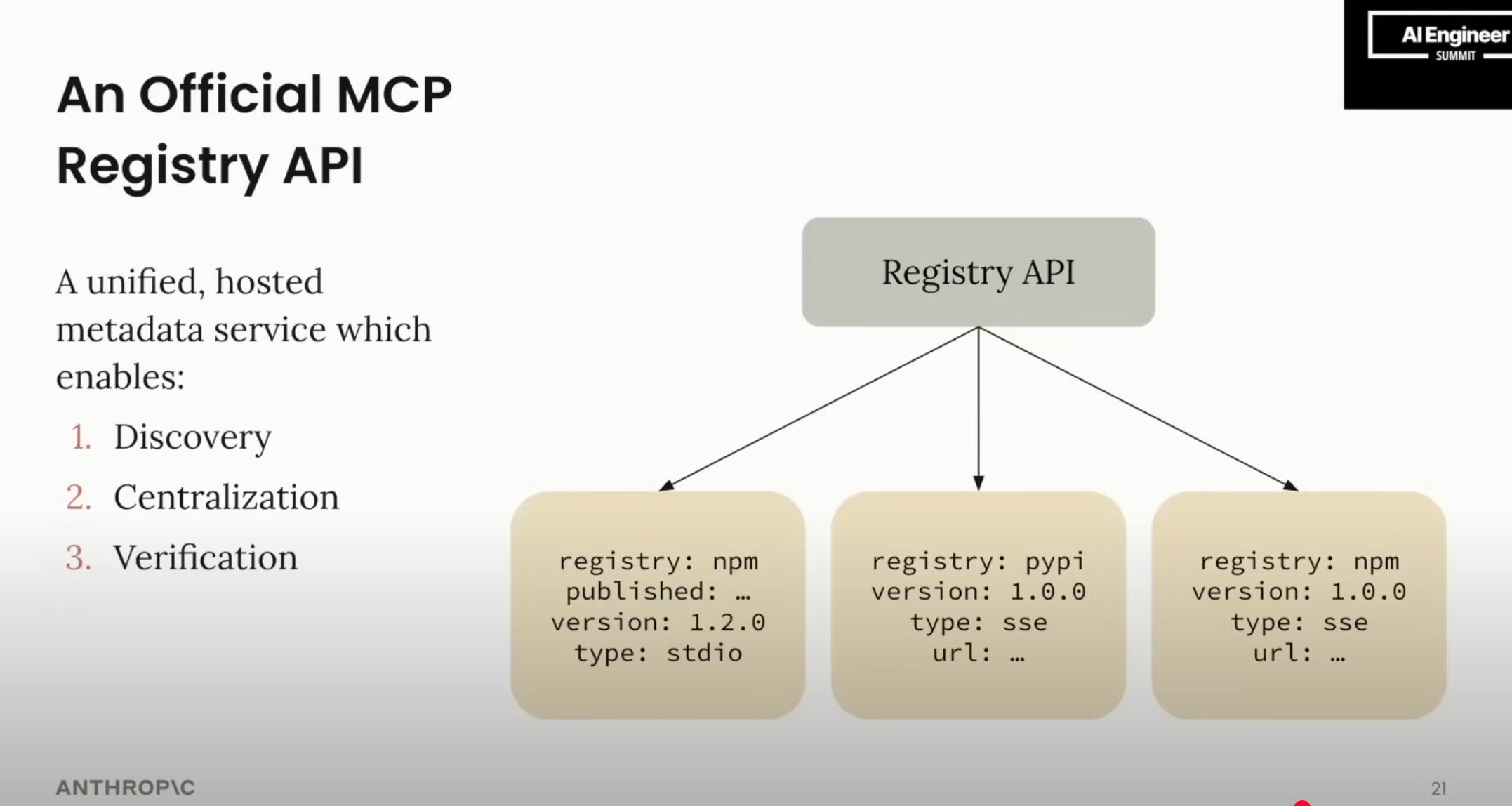 AI Engineer
SUMMIT

An Official MCP Registry API

A unified, hosted metadata service which enables:

1. Discovery
2. Centralization
3. Verification

Registry API

registry: npm
published: …
version: 1.2.0
type: stdio

registry: pypi
version: 1.0.0
type: sse
url: …

registry: npm
version: 1.0.0
type: sse
url: …

ANTHROP\C

21